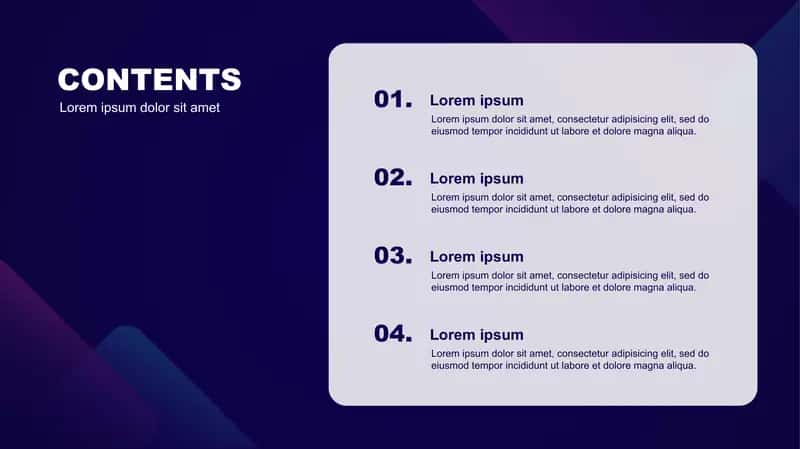 CONTENTS
Lorem ipsum dolor sit amet

01. Lorem ipsum
Lorem ipsum dolor sit amet, consectetur adipisicing elit, sed do eiusmod tempor incididunt ut labore et dolore magna aliqua.

02. Lorem ipsum
Lorem ipsum dolor sit amet, consectetur adipisicing elit, sed do eiusmod tempor incididunt ut labore et dolore magna aliqua.

03. Lorem ipsum
Lorem ipsum dolor sit amet, consectetur adipisicing elit, sed do eiusmod tempor incididunt ut labore et dolore magna aliqua.

04. Lorem ipsum
Lorem ipsum dolor sit amet, consectetur adipisicing elit, sed do eiusmod tempor incididunt ut labore et dolore magna aliqua.